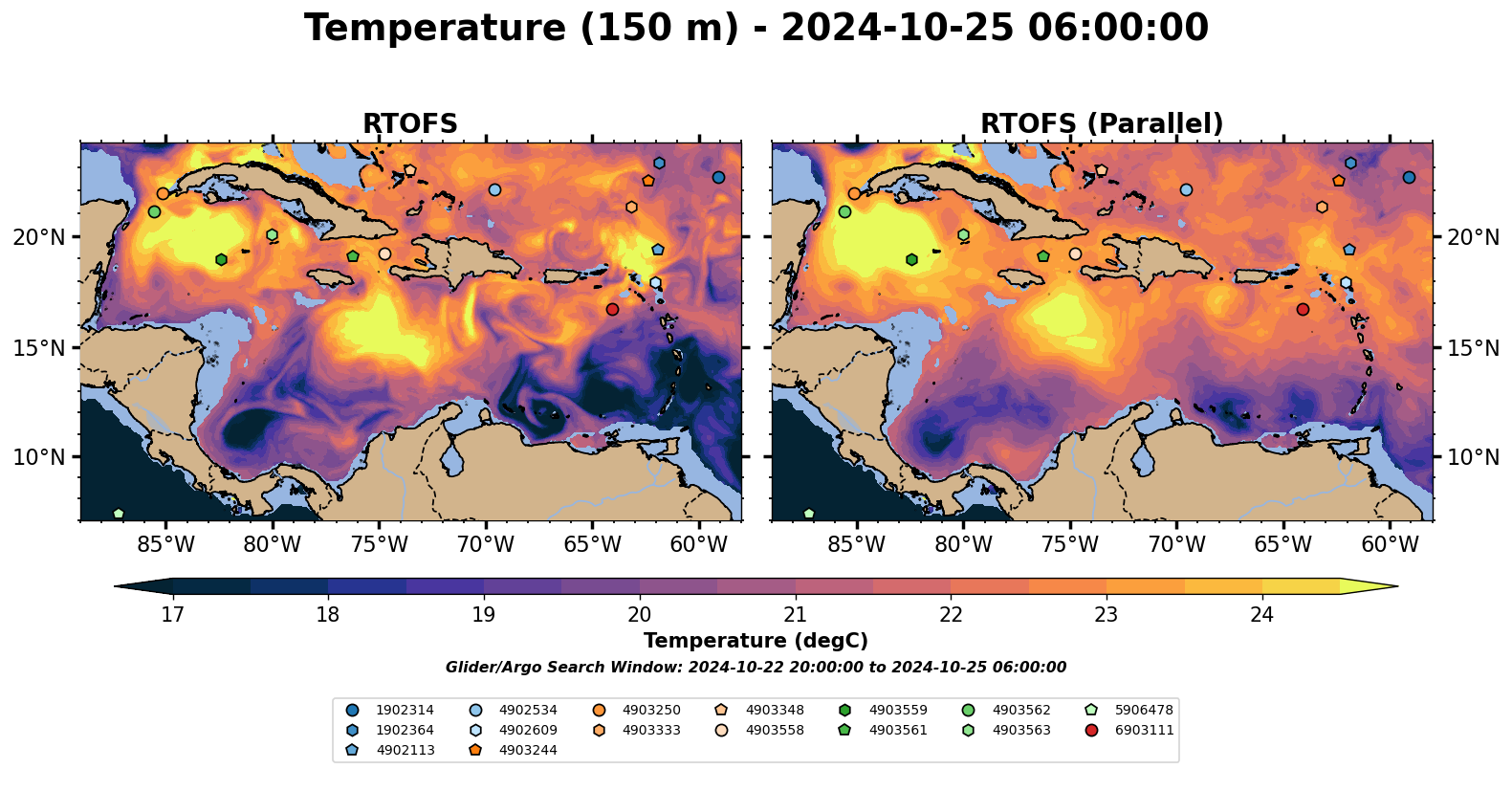 Temperature (150 m) - 2024-10-25 06:00:00

RTOFS

20°N
15°N
10°N
85°W 80°W 75°W 70°W 65°W 60°W

RTOFS (Parallel)

20°N
15°N
10°N
85°W 80°W 75°W 70°W 65°W 60°W

17 18 19 20 21 22 23 24
Temperature (degC)

Glider/Argo Search Window: 2024-10-22 20:00:00 to 2024-10-25 06:00:00

1902314
1902364
4902113
4902534
4902609
4903244
4903250
4903333
4903348
4903558
4903559
4903561
4903562
4903563
5906478
6903111